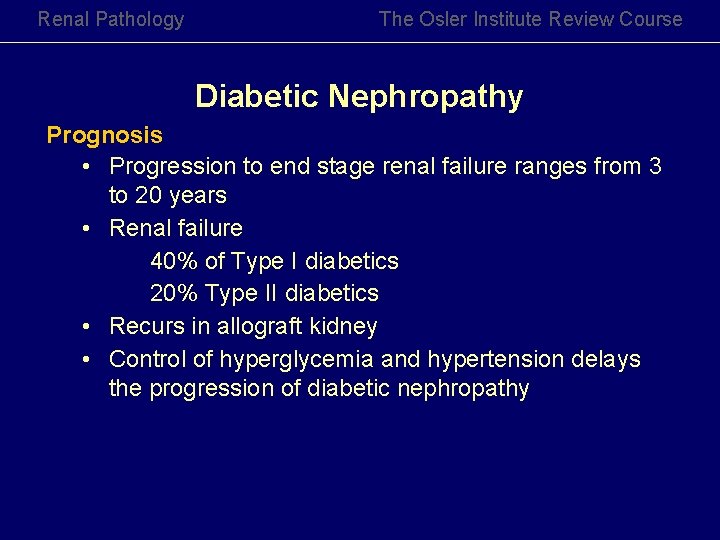 Renal Pathology The Osler Institute Review Course

Diabetic Nephropathy

Prognosis

• Progression to end stage renal failure ranges from 3 to 20 years

• Renal failure

40% of Type I diabetics

20% Type II diabetics

• Recurs in allograft kidney

• Control of hyperglycemia and hypertension delays the progression of diabetic nephropathy